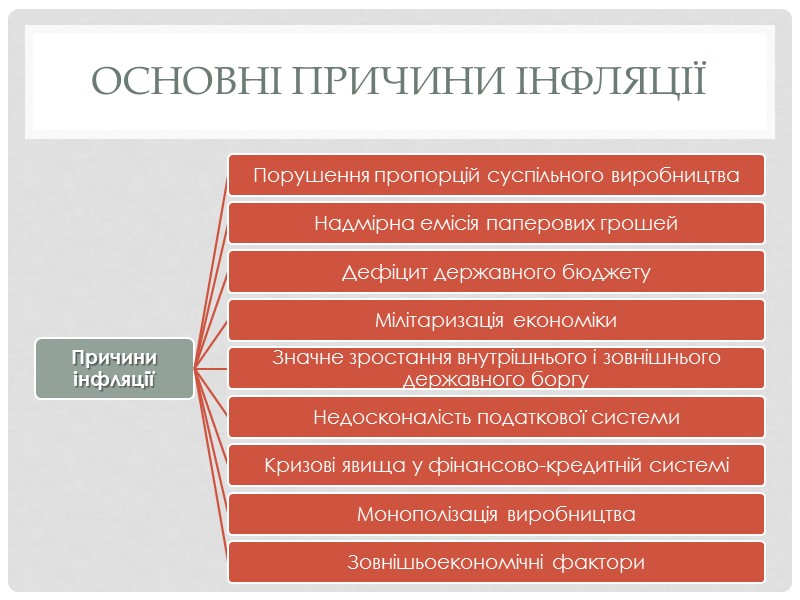 ОСНОВНІ ПРИЧИНИ ІНФЛЯЦІЇ

Причини інфляції

Порушення пропорцій суспільного виробництва

Надмірна емісія паперових грошей

Дефіцит державного бюджету

Мілітаризація економіки

Значне зростання внутрішнього і зовнішнього державного боргу

Недосконалість податкової системи

Кризові явища у фінансово-кредитній системі

Монополізація виробництва

Зовнішьоекономічні фактори